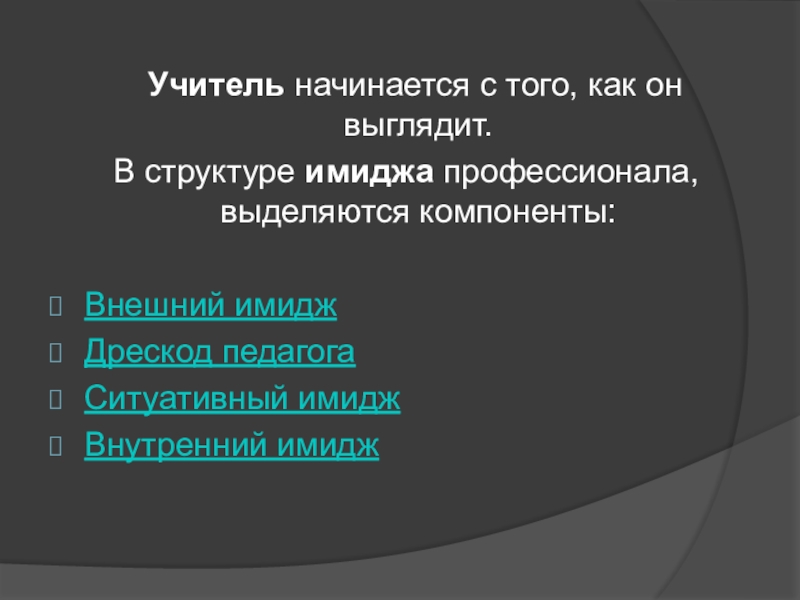 Учитель начинается с того, как он выглядит.

В структуре имиджа профессионала, выделяются компоненты:

Внешний имидж
Дрескод педагога
Ситуативный имидж
Внутренний имидж